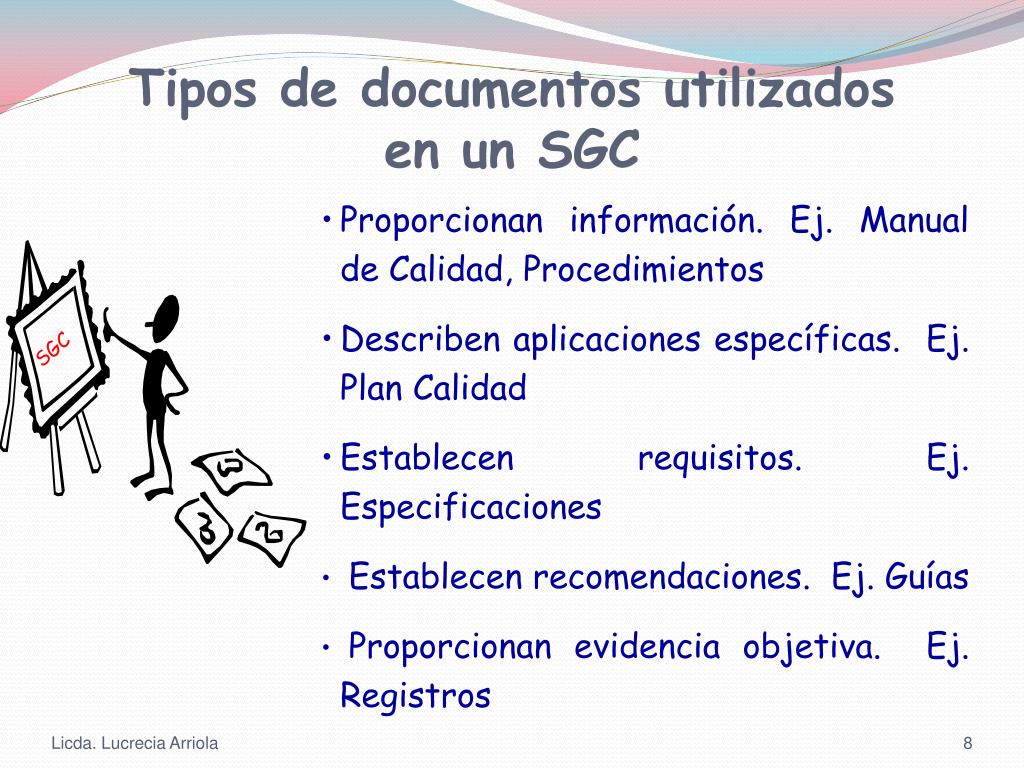 Tipos de documentos utilizados en un SGC

SGC

3

2

3

• Proporcionan información. Ej. Manual de Calidad, Procedimientos

• Describen aplicaciones específicas. Ej. Plan Calidad

• Establecen requisitos. Ej. Especificaciones

• Establecen recomendaciones. Ej. Guías

• Proporcionan evidencia objetiva. Ej. Registros

Licda. Lucrecia Arriola

8